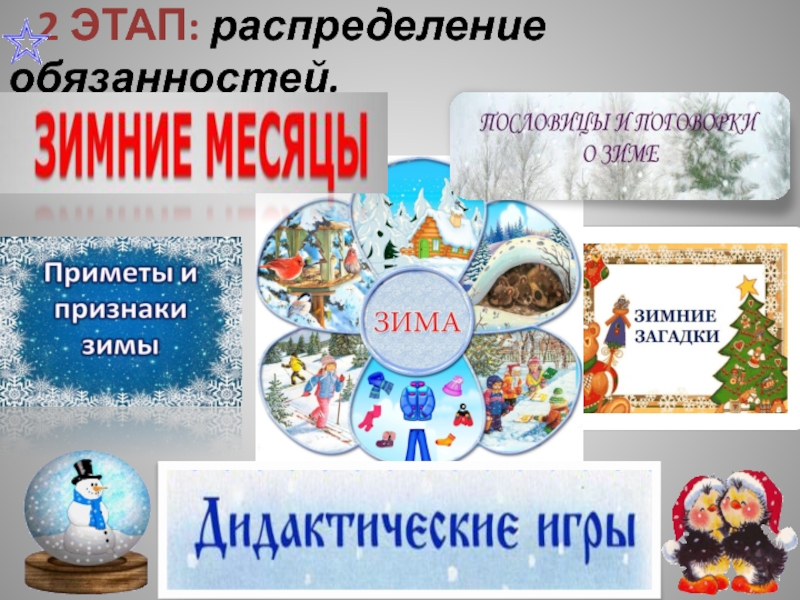 2 ЭТАП: распределение обязанностей.

ЗИМНИЕ МЕСЯЦЫ

ПОСЛОВИЦЫ И ПОГОВОРКИ О ЗИМЕ

Приметы и признаки зимы

ЗИМА

ЗИМНИЕ ЗАГАДКИ

Дидактические игры